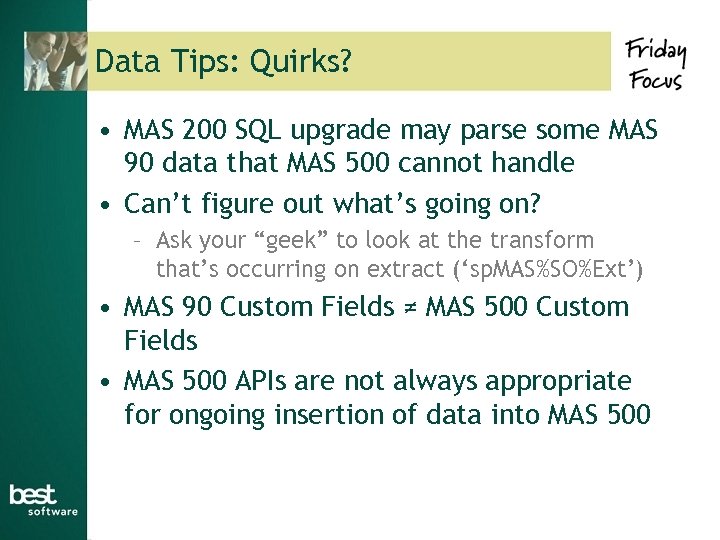 Data Tips: Quirks?

Friday Focus

• MAS 200 SQL upgrade may parse some MAS 90 data that MAS 500 cannot handle

• Can't figure out what's going on?
  – Ask your "geek" to look at the transform that's occurring on extract ('spMAS%SO%Ext')

• MAS 90 Custom Fields ≠ MAS 500 Custom Fields

• MAS 500 APIs are not always appropriate for ongoing insertion of data into MAS 500

best software